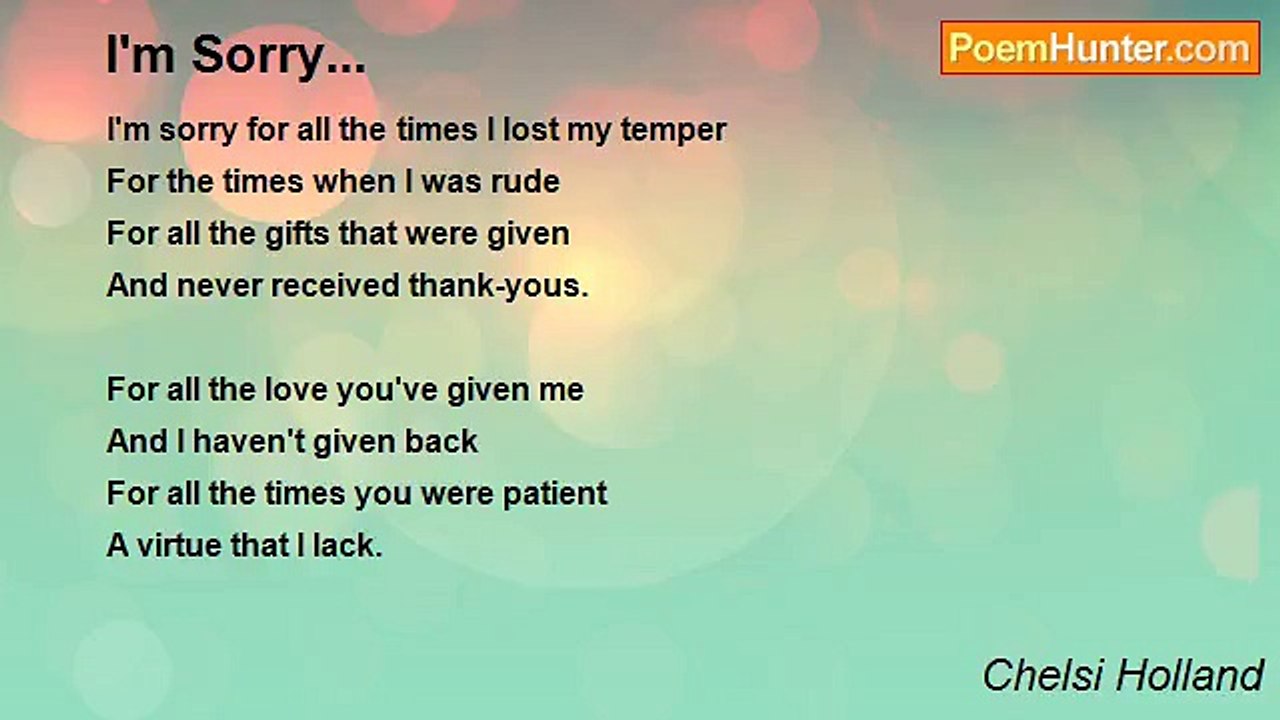 I'm Sorry...

PoemHunter.com

I'm sorry for all the times I lost my temper
For the times when I was rude
For all the gifts that were given
And never received thank-yous.

For all the love you've given me
And I haven't given back
For all the times you were patient
A virtue that I lack.

Chelsi Holland